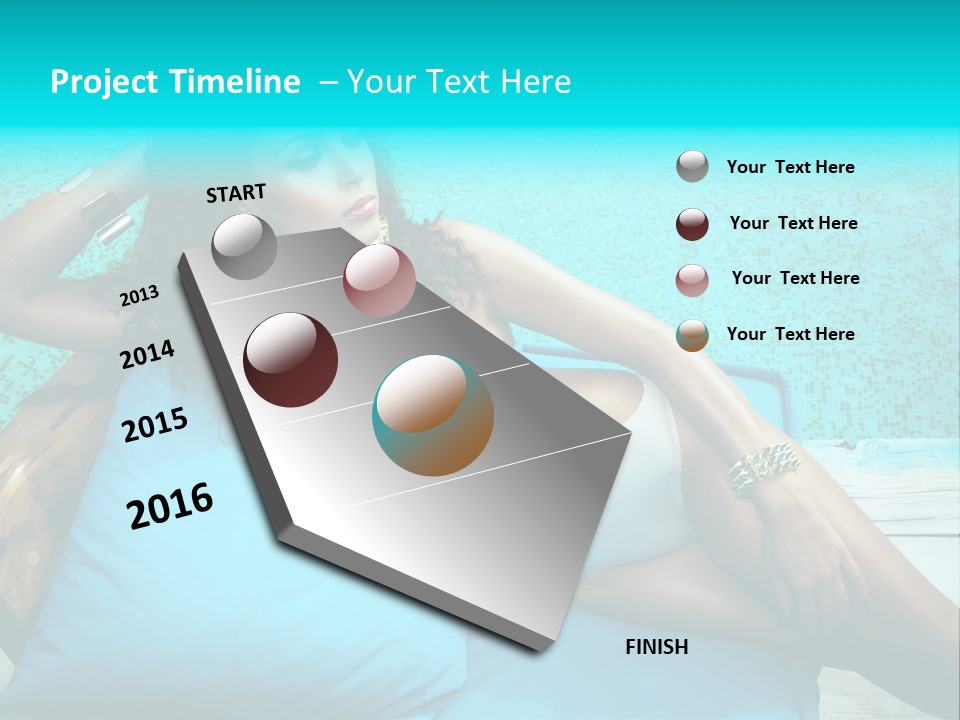 Project Timeline – Your Text Here

START

2013

2014

2015

2016

FINISH

Your Text Here

Your Text Here

Your Text Here

Your Text Here